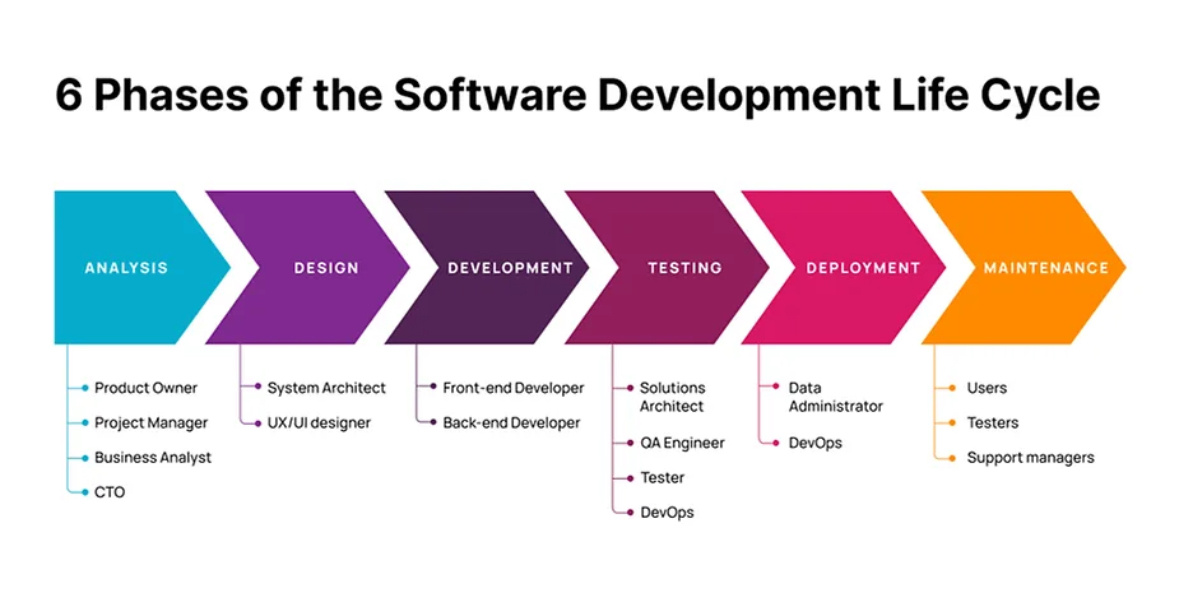 6 Phases of the Software Development Life Cycle

ANALYSIS

Product Owner
Project Manager
Business Analyst
CTO

DESIGN

System Architect
UX/UI designer

DEVELOPMENT

Front-end Developer
Back-end Developer

TESTING

Solutions Architect
QA Engineer
Tester
DevOps

DEPLOYMENT

Data Administrator
DevOps

MAINTENANCE

Users
Testers
Support managers